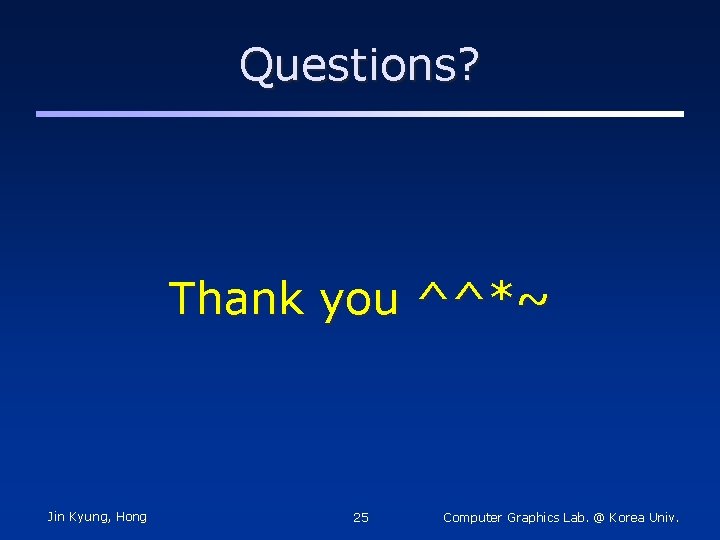 Questions?

Thank you ^^*~

Jin Kyung, Hong

25

Computer Graphics Lab. @ Korea Univ.